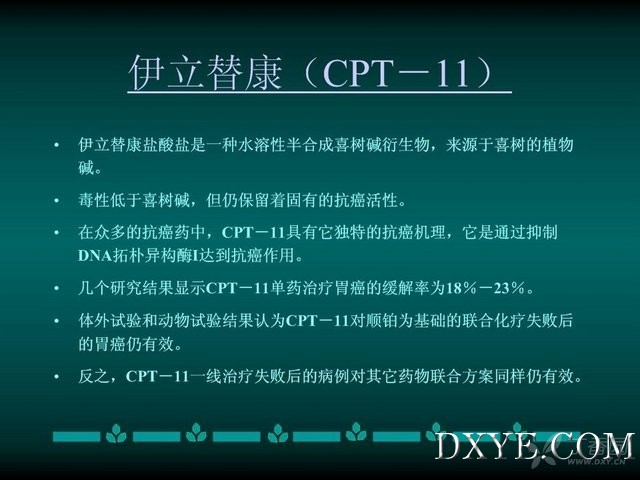 伊立替康（CPT－11）

• 伊立替康盐酸盐是一种水溶性半合成喜树碱衍生物，来源于喜树的植物碱。

• 毒性低于喜树碱，但仍保留着固有的抗癌活性。

• 在众多的抗癌药中，CPT－11具有它独特的抗癌机理，它是通过抑制DNA拓朴异构酶I达到抗癌作用。

• 几个研究结果显示CPT－11单药治疗胃癌的缓解率为18％－23％。

• 体外试验和动物试验结果认为CPT－11对顺铂为基础的联合化疗失败后的胃癌仍有效。

• 反之，CPT－11一线治疗失败后的病例对其它药物联合方案同样仍有效。

DXYE.COM
WWW.DXY.CN